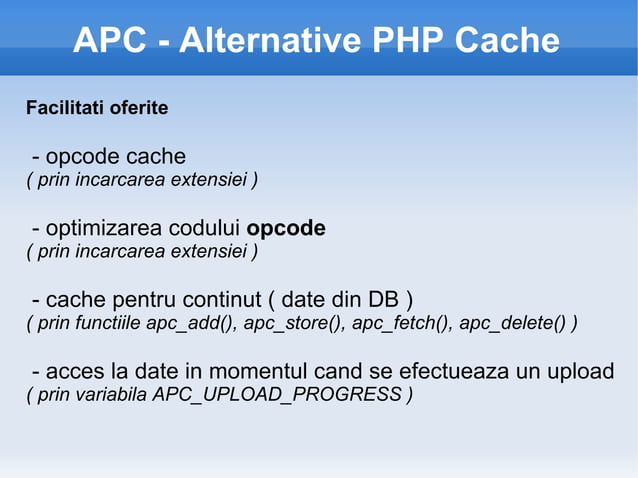 APC - Alternative PHP Cache

Facilitati oferite

- opcode cache
( prin incarcarea extensiei )

- optimizarea codului opcode
( prin incarcarea extensiei )

- cache pentru continut ( date din DB )
( prin functiile apc_add(), apc_store(), apc_fetch(), apc_delete() )

- acces la date in momentul cand se efectueaza un upload
( prin variabila APC_UPLOAD_PROGRESS )